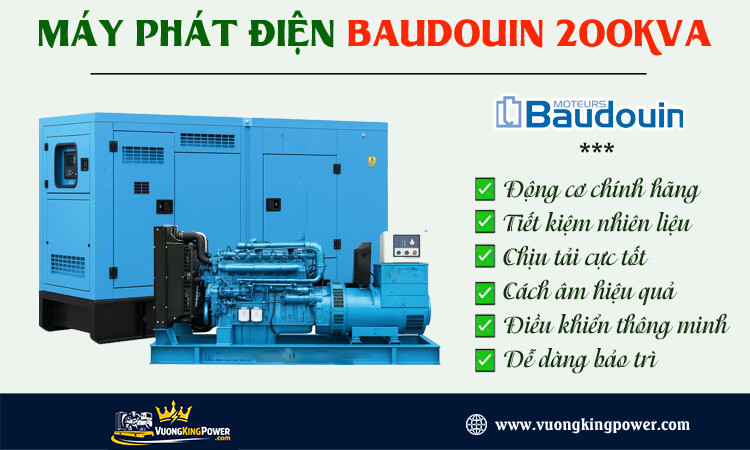 MÁY PHÁT ĐIỆN BAUDOUIN 200KVA

MOTEURS Baudouin

***

Động cơ chính hãng
Tiết kiệm nhiên liệu
Chịu tải cực tốt
Cách âm hiệu quả
Điều khiển thông minh
Dễ dàng bảo trì

VUONGKINGPOWER .com

www.vuongkingpower.com